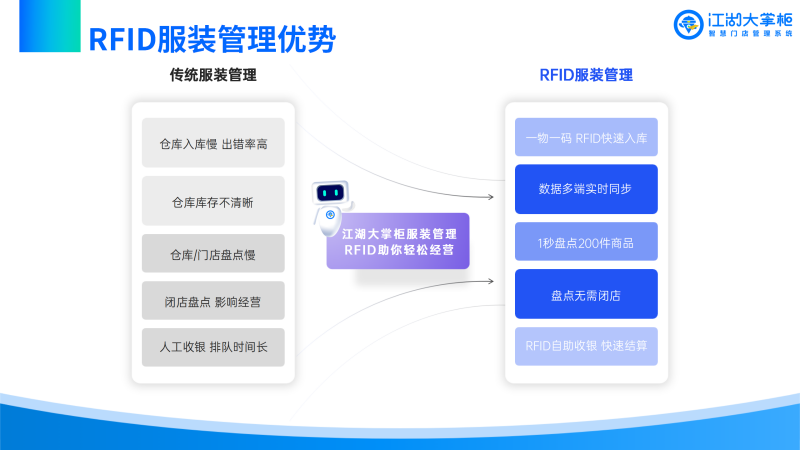 RFID服装管理优势

江湖大掌柜
智慧门店管理系统

传统服装管理

仓库入库慢 出错率高

仓库库存不清晰

仓库/门店盘点慢

闭店盘点 影响经营

人工收银 排队时间长

江湖大掌柜服装管理
RFID助你轻松经营

RFID服装管理

一物一码 RFID快速入库

数据多端实时同步

1秒盘点200件商品

盘点无需闭店

RFID自助收银 快速结算